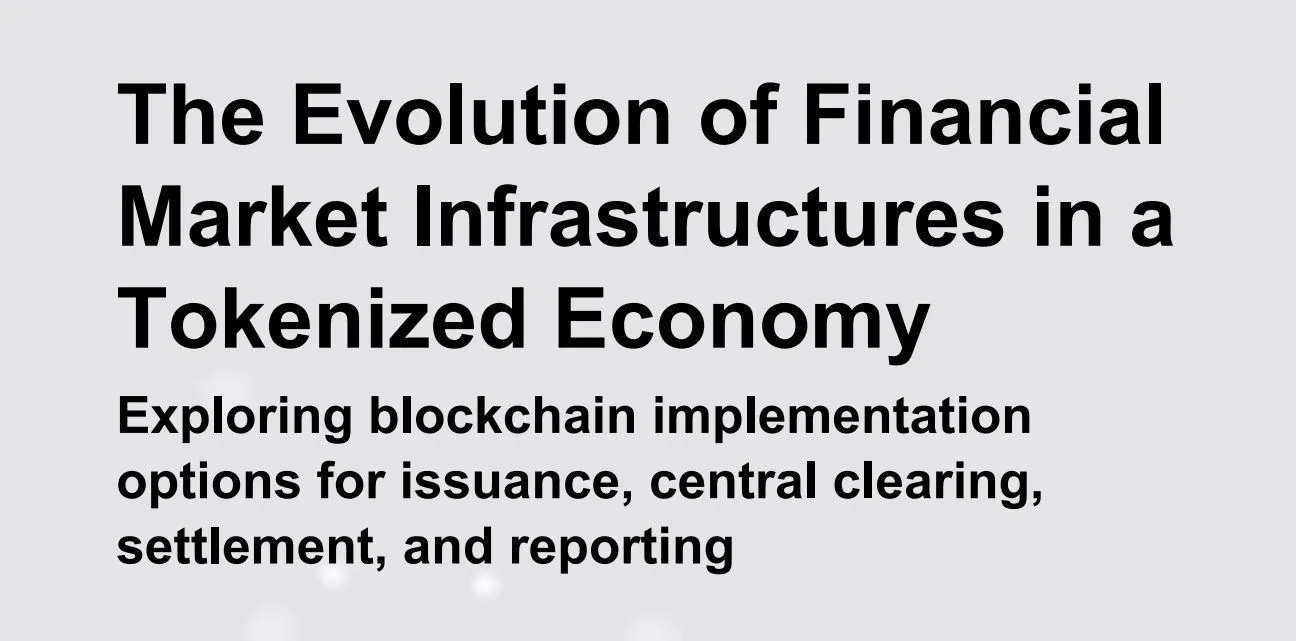 The Evolution of Financial Market Infrastructures in a Tokenized Economy

Exploring blockchain implementation options for issuance, central clearing, settlement, and reporting